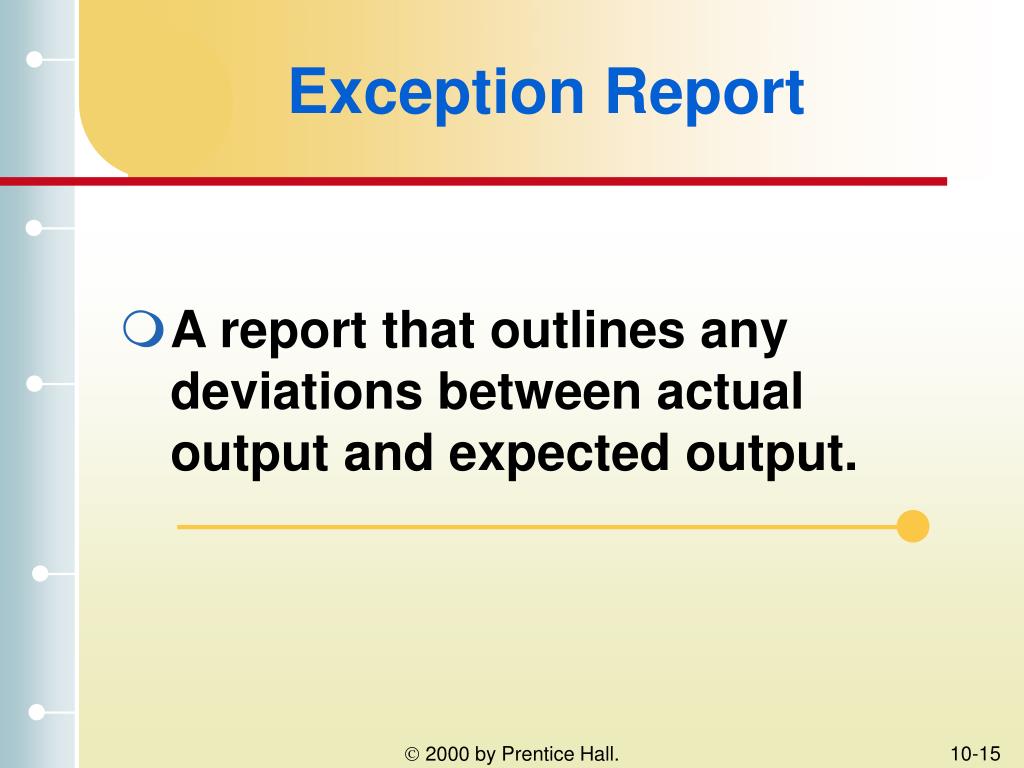 Exception Report

A report that outlines any deviations between actual output and expected output.

© 2000 by Prentice Hall.

10-15